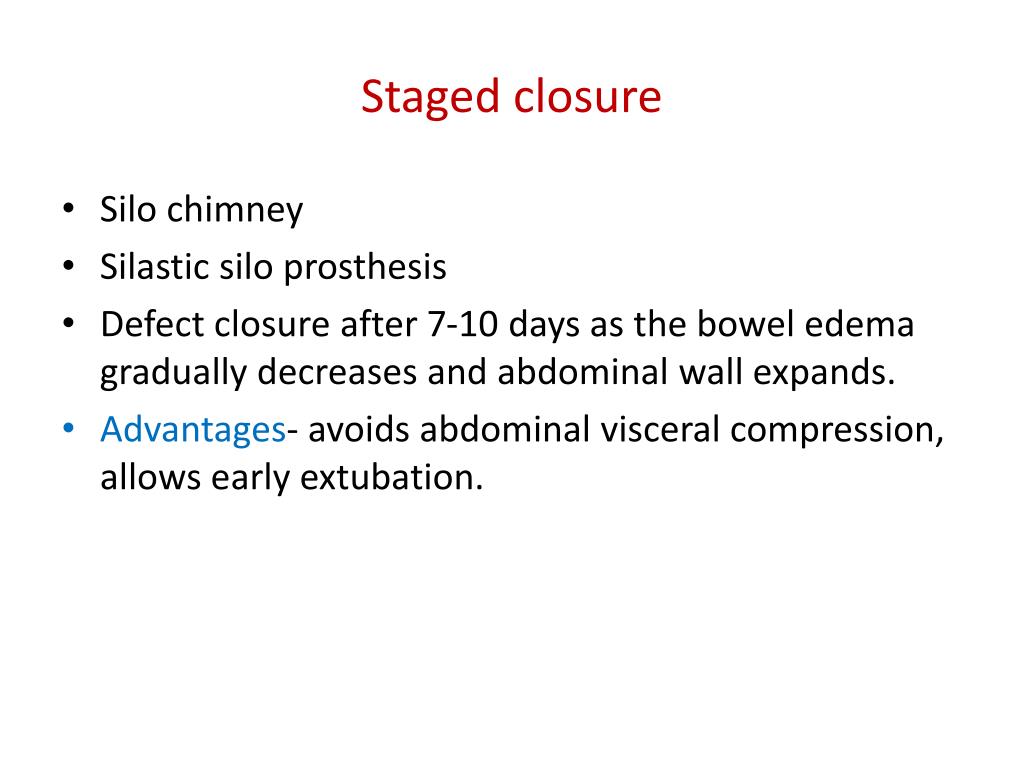 Staged closure

• Silo chimney
• Silastic silo prosthesis
• Defect closure after 7-10 days as the bowel edema gradually decreases and abdominal wall expands.
• Advantages- avoids abdominal visceral compression, allows early extubation.